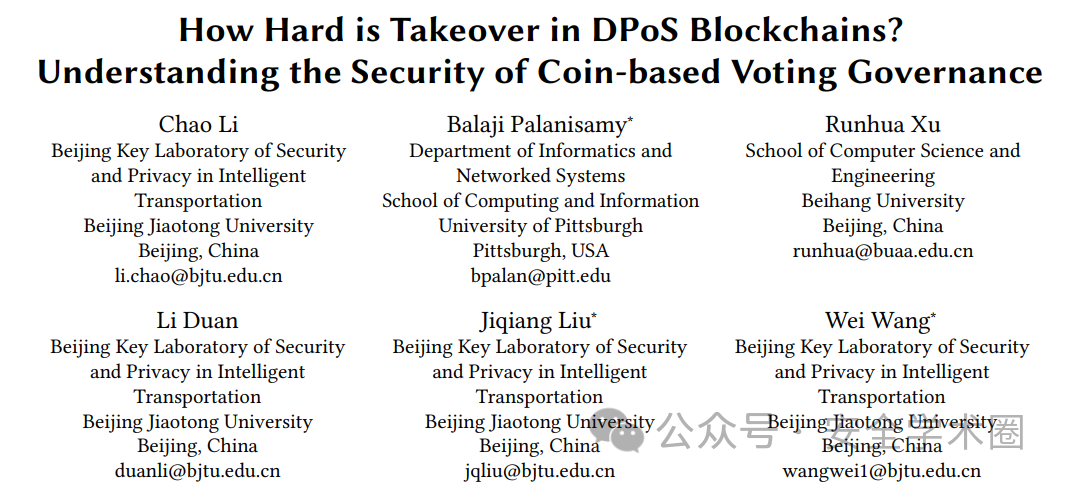 How Hard is Takeover in DPoS Blockchains? Understanding the Security of Coin-based Voting Governance

Chao Li
Beijing Key Laboratory of Security and Privacy in Intelligent Transportation
Beijing Jiaotong University
Beijing, China
li.chao@bjtu.edu.cn

Balaji Palanisamy*
Department of Informatics and Networked Systems
School of Computing and Information
University of Pittsburgh
Pittsburgh, USA
bpalan@pitt.edu

Runhua Xu
School of Computer Science and Engineering
Beihang University
Beijing, China
runhua@buaa.edu.cn

Li Duan
Beijing Key Laboratory of Security and Privacy in Intelligent Transportation
Beijing Jiaotong University
Beijing, China
duanli@bjtu.edu.cn

Jiqiang Liu*
Beijing Key Laboratory of Security and Privacy in Intelligent Transportation
Beijing Jiaotong University
Beijing, China
jqliu@bjtu.edu.cn

Wei Wang*
Beijing Key Laboratory of Security and Privacy in Intelligent Transportation
Beijing Jiaotong University
Beijing, China
wangwei1@bjtu.edu.cn

公众号 · 安全学术圈